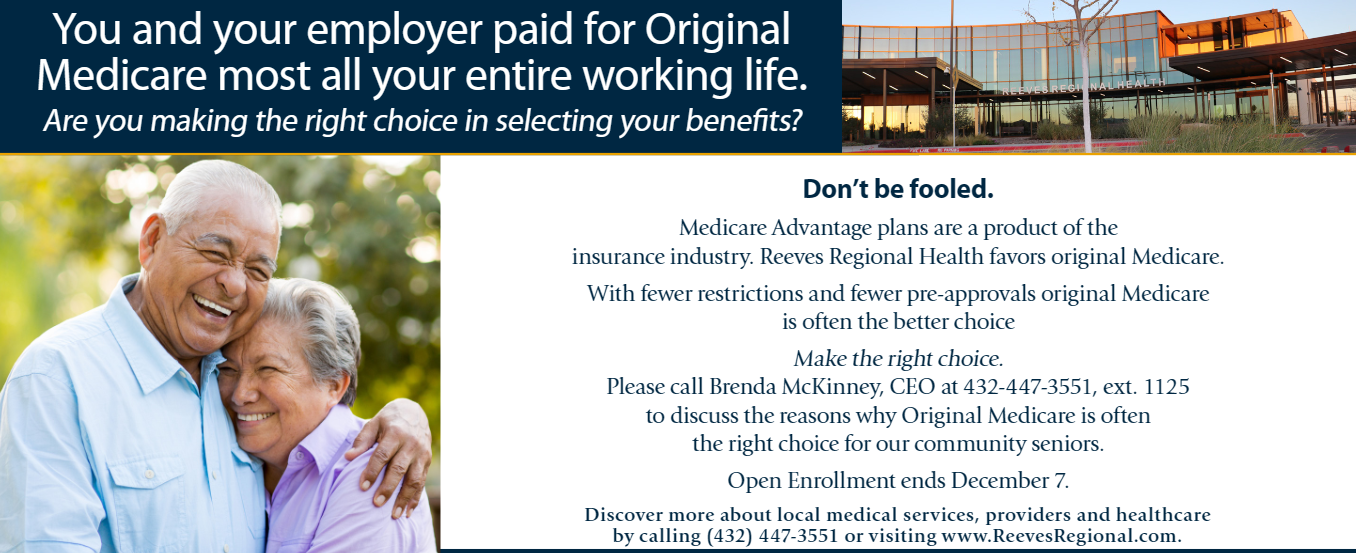 You and your employer paid for Original Medicare most all your entire working life.
Are you making the right choice in selecting your benefits?

REEVES REGIONAL HEALTH

Don't be fooled.

Medicare Advantage plans are a product of the insurance industry. Reeves Regional Health favors original Medicare.

With fewer restrictions and fewer pre-approvals original Medicare is often the better choice

Make the right choice.
Please call Brenda McKinney, CEO at 432-447-3551, ext. 1125 to discuss the reasons why Original Medicare is often the right choice for our community seniors.

Open Enrollment ends December 7.

Discover more about local medical services, providers and healthcare by calling (432) 447-3551 or visiting www.ReevesRegional.com.